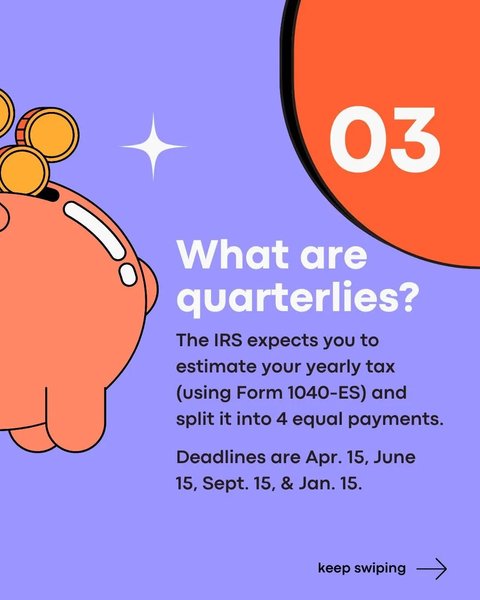 03

What are quarterlies?

The IRS expects you to estimate your yearly tax (using Form 1040-ES) and split it into 4 equal payments.

Deadlines are Apr. 15, June 15, Sept. 15, & Jan. 15.

keep swiping